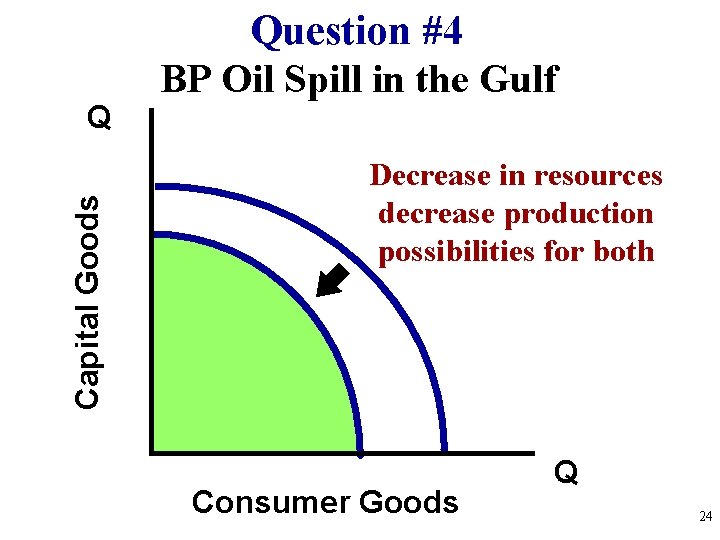 Question #4
BP Oil Spill in the Gulf

Q

Capital Goods

Decrease in resources decrease production possibilities for both

Q

Consumer Goods

24